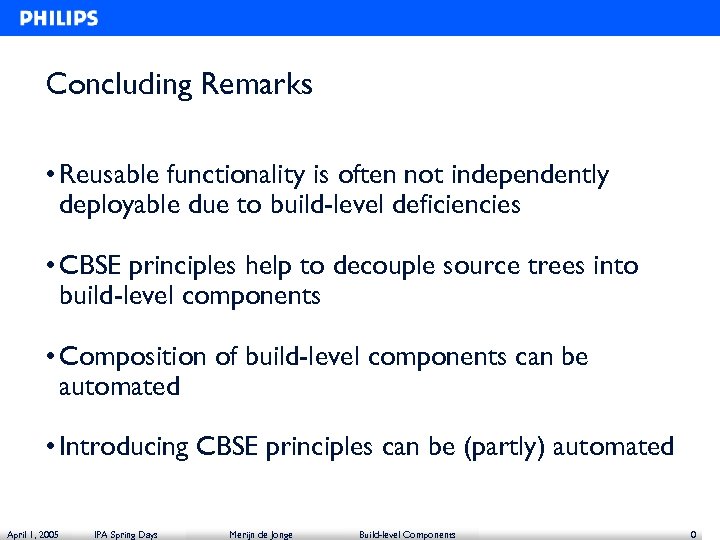 PHILIPS

Concluding Remarks

• Reusable functionality is often not independently deployable due to build-level deficiencies

• CBSE principles help to decouple source trees into build-level components

• Composition of build-level components can be automated

• Introducing CBSE principles can be (partly) automated

April 1, 2005 IPA Spring Days Merijn de Jonge Build-level Components 0